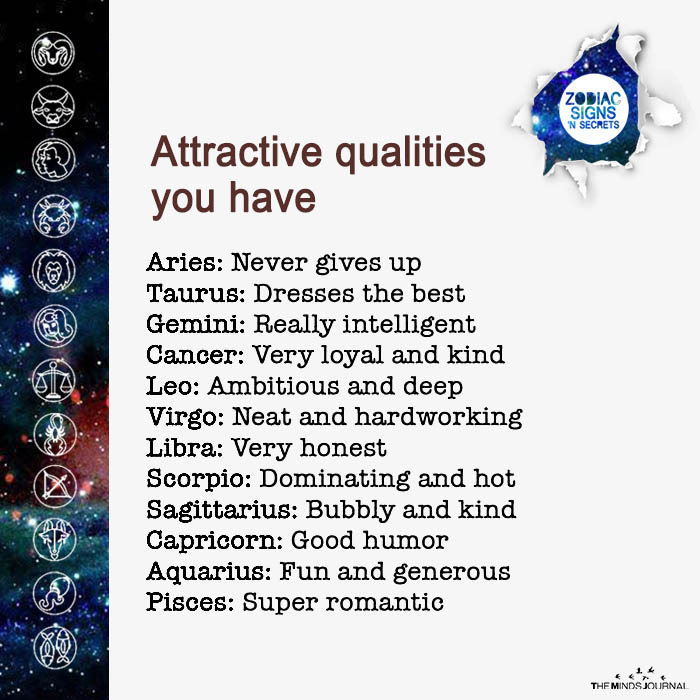 ZODIAC SIGNS 'N SECRETS

Attractive qualities you have

Aries: Never gives up
Taurus: Dresses the best
Gemini: Really intelligent
Cancer: Very loyal and kind
Leo: Ambitious and deep
Virgo: Neat and hardworking
Libra: Very honest
Scorpio: Dominating and hot
Sagittarius: Bubbly and kind
Capricorn: Good humor
Aquarius: Fun and generous
Pisces: Super romantic

THE MINDS JOURNAL